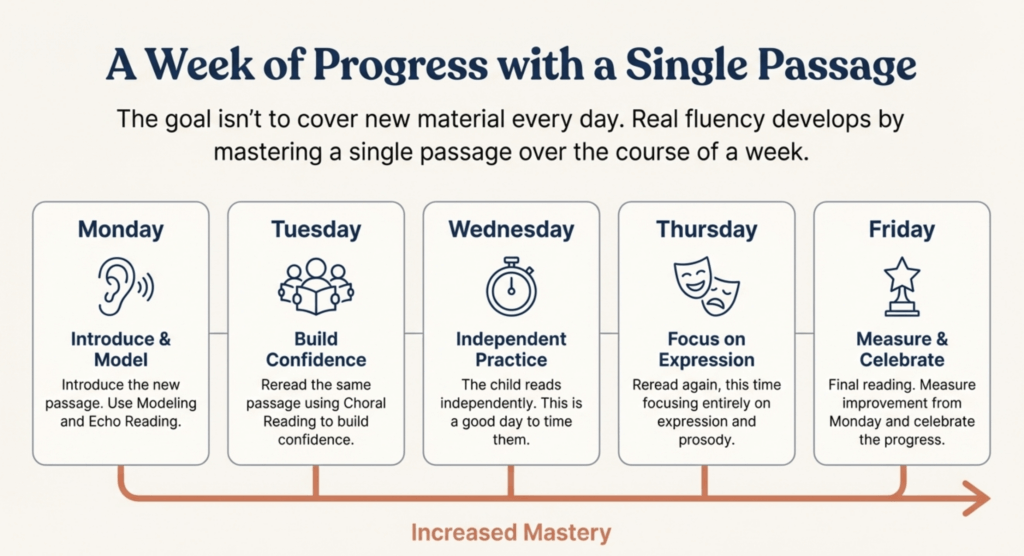 A Week of Progress with a Single Passage

The goal isn't to cover new material every day. Real fluency develops by mastering a single passage over the course of a week.

Monday

Introduce & Model

Introduce the new passage. Use Modeling and Echo Reading.

Tuesday

Build Confidence

Reread the same passage using Choral Reading to build confidence.

Wednesday

Independent Practice

The child reads independently. This is a good day to time them.

Thursday

Focus on Expression

Reread again, this time focusing entirely on expression and prosody.

Friday

Measure & Celebrate

Final reading. Measure improvement from Monday and celebrate the progress.

Increased Mastery